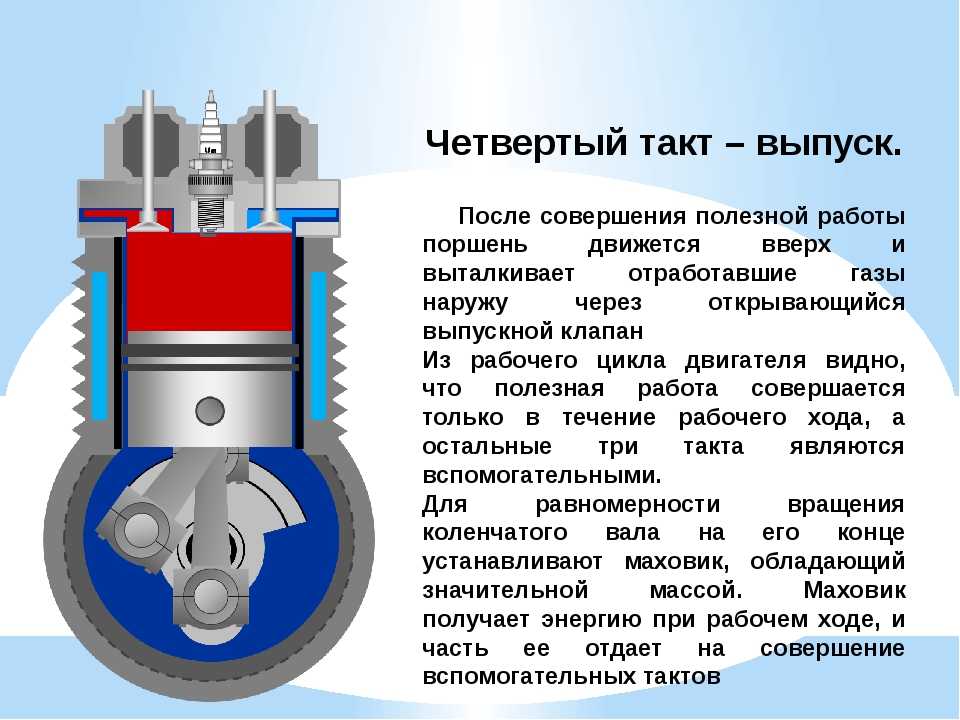 Четвертый такт – выпуск.

После совершения полезной работы поршень движется вверх и выталкивает отработавшие газы наружу через открывающийся выпускной клапан
Из рабочего цикла двигателя видно, что полезная работа совершается только в течение рабочего хода, а остальные три такта являются вспомогательными.
Для равномерности вращения коленчатого вала на его конце устанавливают маховик, обладающий значительной массой. Маховик получает энергию при рабочем ходе, и часть ее отдает на совершение вспомогательных тактов